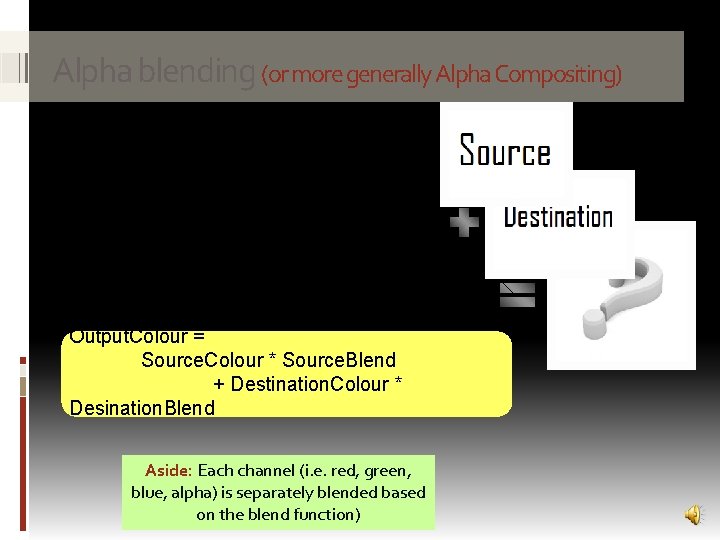 Alpha blending (or more generally Alpha Compositing)

Source

Destination

OutputColour =
SourceColour * SourceBlend
+ DestinationColour *
DesinationBlend

Aside: Each channel (i.e. red, green, blue, alpha) is separately blended based on the blend function)